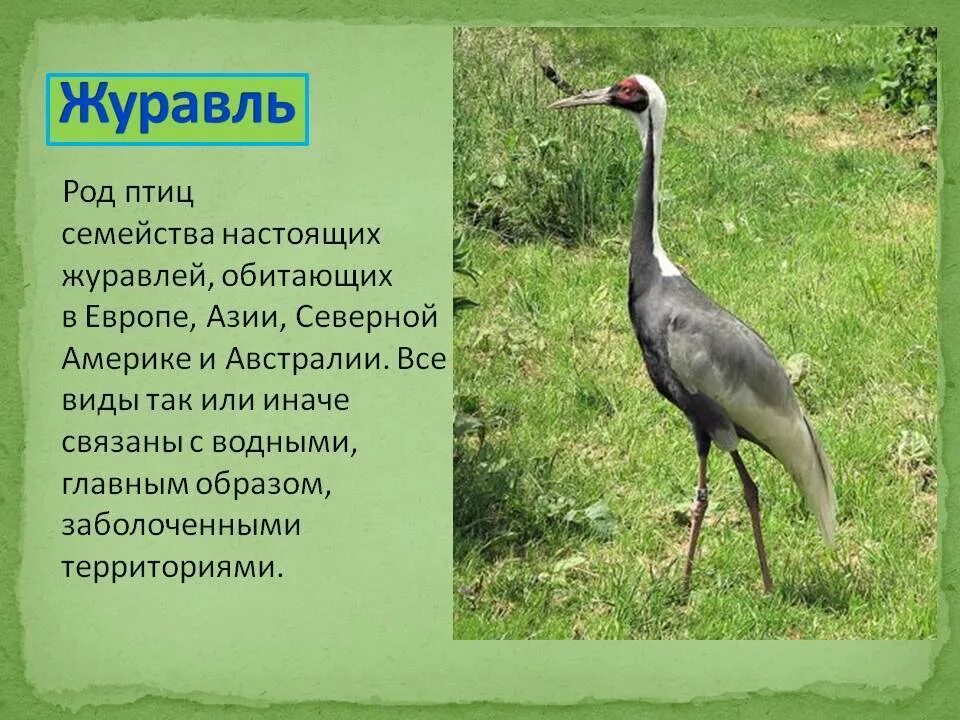 Журавль

Род птиц семейства настоящих журавлей, обитающих в Европе, Азии, Северной Америке и Австралии. Все виды так или иначе связаны с водными, главным образом, заболоченными территориями.